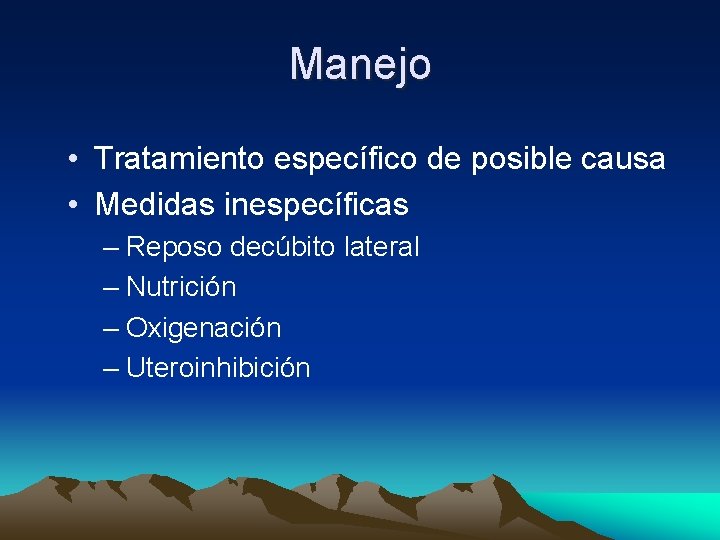 Manejo

• Tratamiento específico de posible causa
• Medidas inespecíficas
– Reposo decúbito lateral
– Nutrición
– Oxigenación
– Uteroinhibición